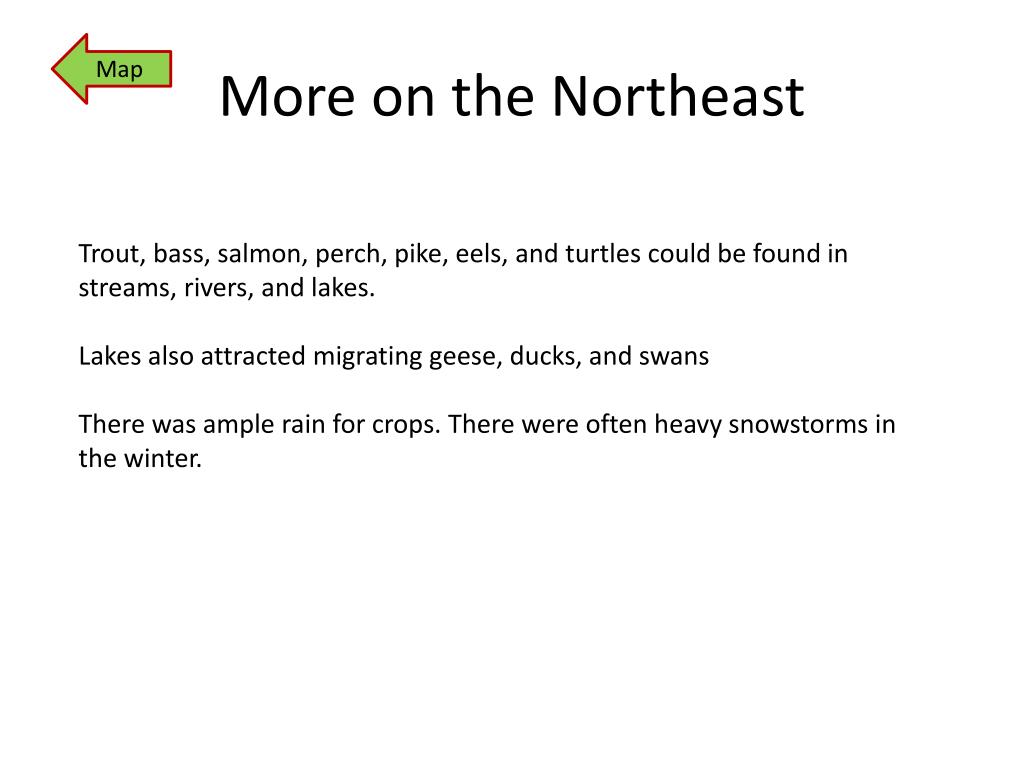 Map

More on the Northeast

Trout, bass, salmon, perch, pike, eels, and turtles could be found in streams, rivers, and lakes.

Lakes also attracted migrating geese, ducks, and swans

There was ample rain for crops. There were often heavy snowstorms in the winter.